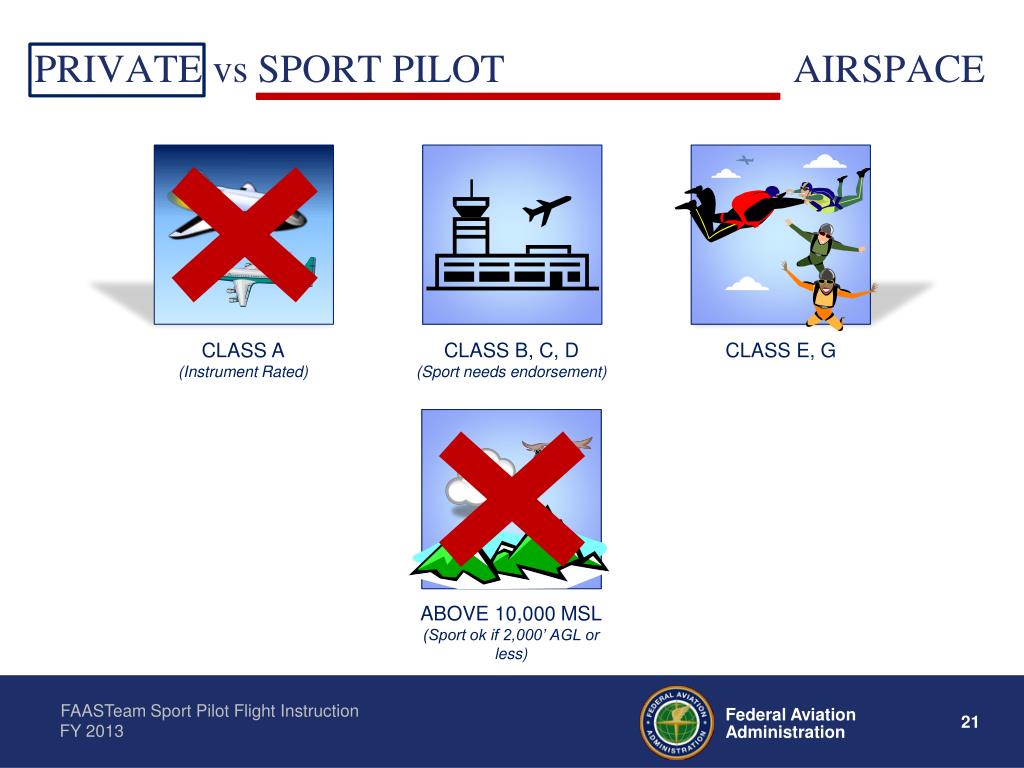 PRIVATE vs SPORT PILOT AIRSPACE

CLASS A
(Instrument Rated)

CLASS B, C, D
(Sport needs endorsement)

CLASS E, G

ABOVE 10,000 MSL
(Sport ok if 2,000' AGL or less)

FAASTeam Sport Pilot Flight Instruction
FY 2013

FEDERAL AVIATION ADMINISTRATION

Federal Aviation Administration

21